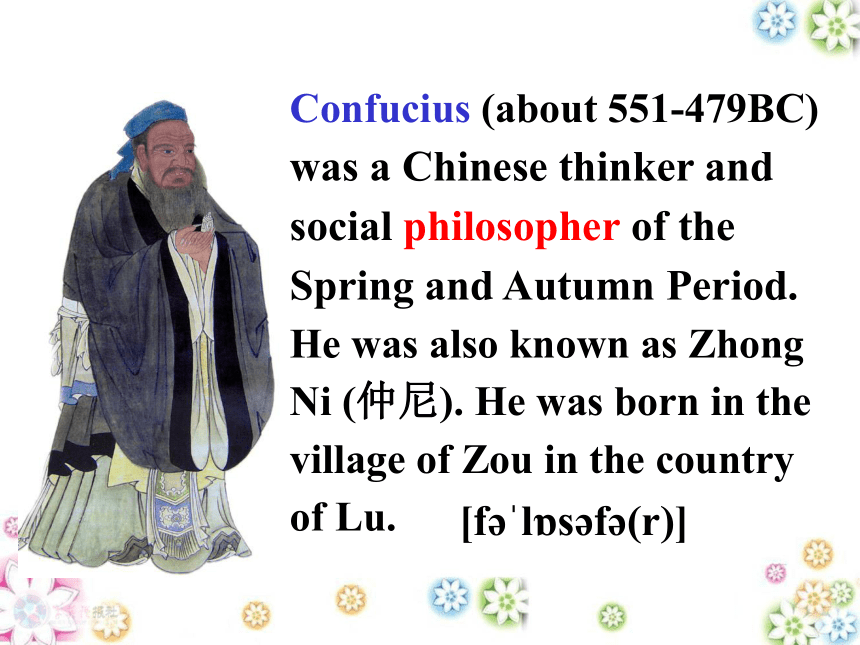 Confucius (about 551-479BC) was a Chinese thinker and social philosopher of the Spring and Autumn Period. He was also known as Zhong Ni (仲尼). He was born in the village of Zou in the country of Lu. [fəˈlɒsəfə(r)]